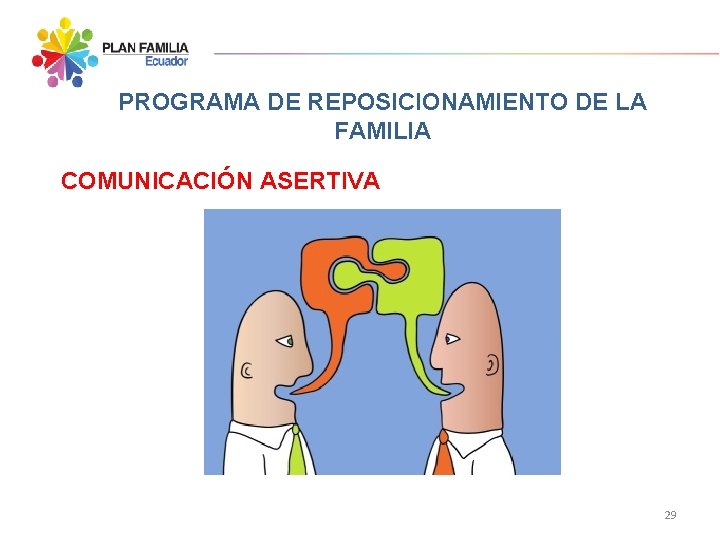 PLAN FAMILIA
Ecuador

PROGRAMA DE REPOSICIONAMIENTO DE LA FAMILIA

COMUNICACIÓN ASERTIVA

29